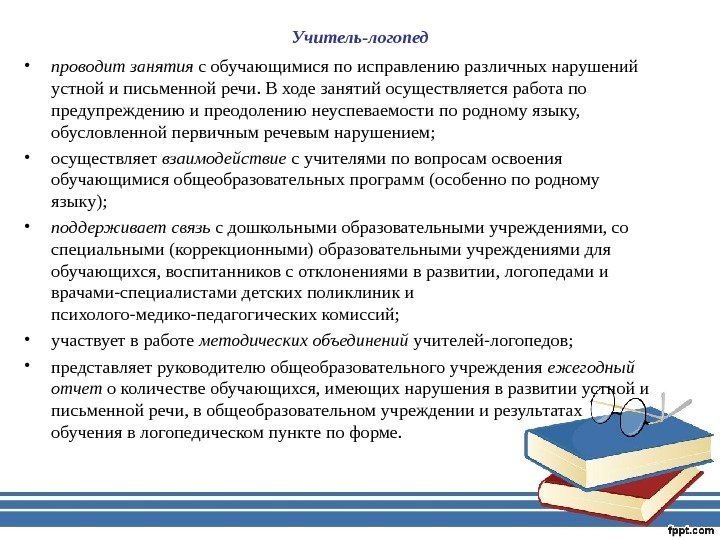 Учитель-логопед

• проводит занятия с обучающимися по исправлению различных нарушений устной и письменной речи. В ходе занятий осуществляется работа по предупреждению и преодолению неуспеваемости по родному языку, обусловленной первичным речевым нарушением;

• осуществляет взаимодействие с учителями по вопросам освоения обучающимися общеобразовательных программ (особенно по родному языку);

• поддерживает связь с дошкольными образовательными учреждениями, со специальными (коррекционными) образовательными учреждениями для обучающихся, воспитанников с отклонениями в развитии, логопедами и врачами-специалистами детских поликлиник и психолого-медико-педагогических комиссий;

• участвует в работе методических объединений учителей-логопедов;

• представляет руководителю общеобразовательного учреждения ежегодный отчет о количестве обучающихся, имеющих нарушения в развитии устной и письменной речи, в общеобразовательном учреждении и результатах обучения в логопедическом пункте по форме.

fppt.com